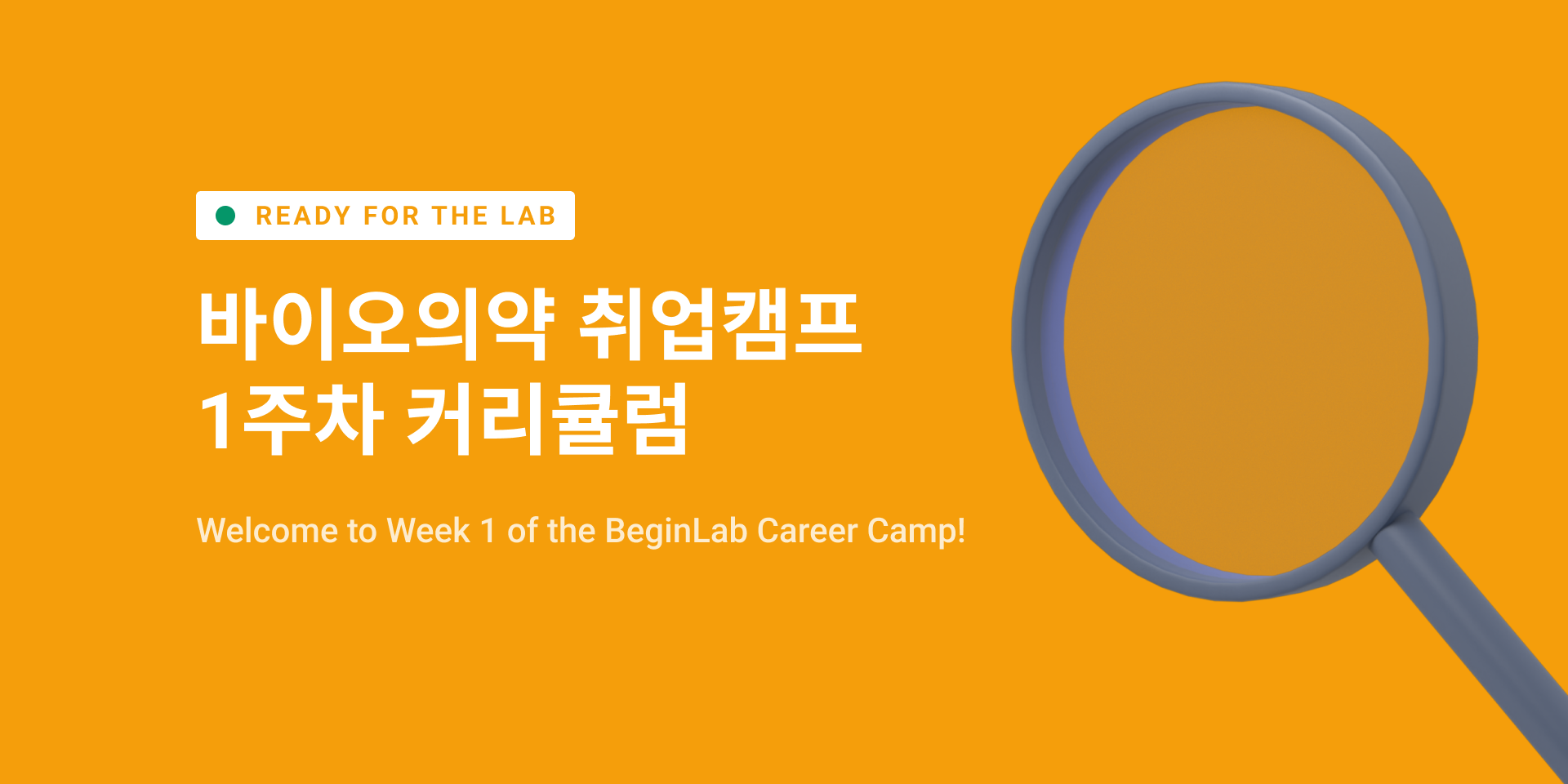 READY FOR THE LAB

바이오의약 취업캠프
1주차 커리큘럼

Welcome to Week 1 of the BeginLab Career Camp!